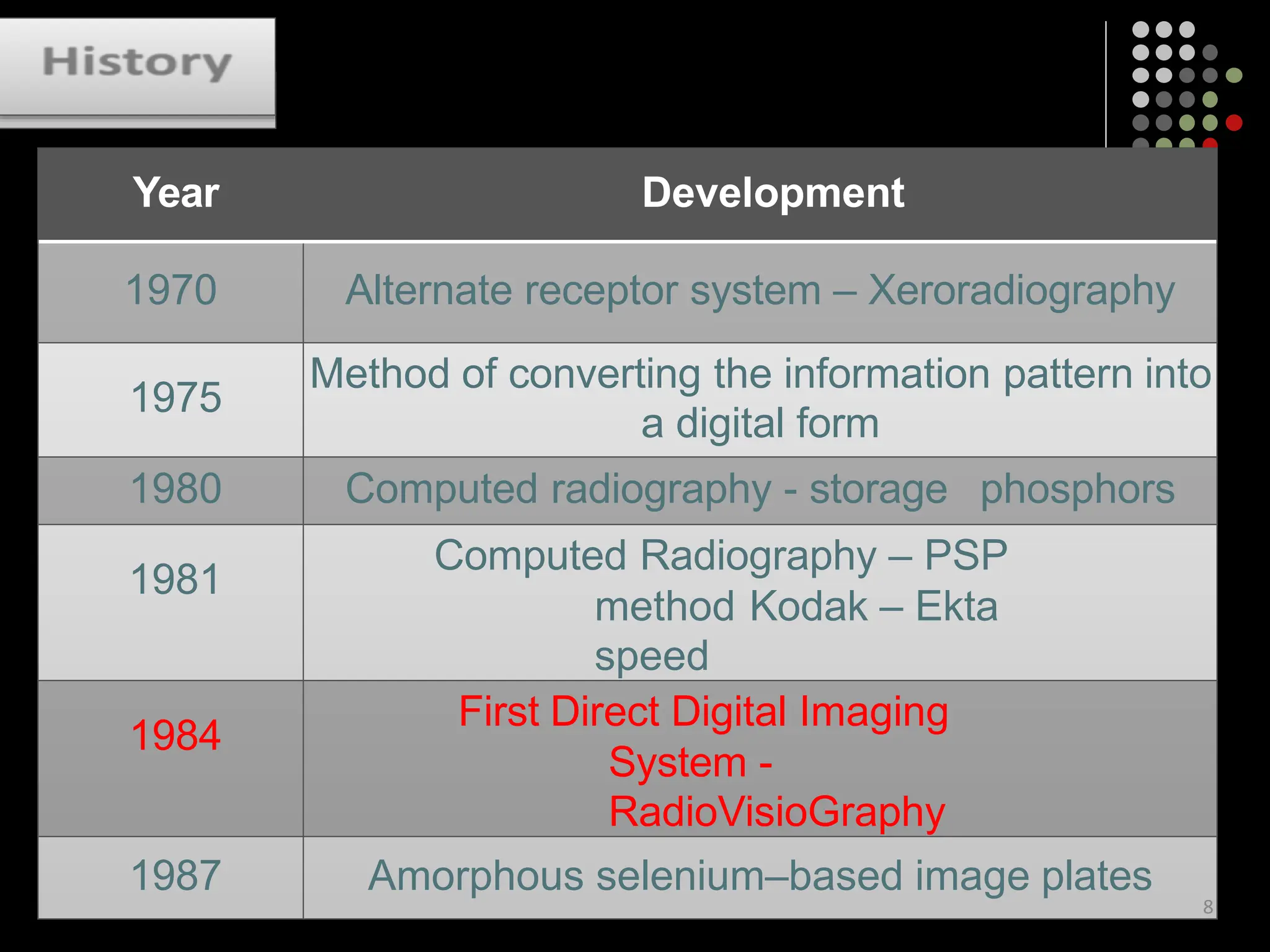 History

| Year | Development |
|---|---|
| 1970 | Alternate receptor system – Xeroradiography |
| 1975 | Method of converting the information pattern into a digital form |
| 1980 | Computed radiography - storage phosphors |
| 1981 | Computed Radiography – PSP method Kodak – Ekta speed |
| 1984 | First Direct Digital Imaging System - RadioVisioGraphy |
| 1987 | Amorphous selenium–based image plates |

8